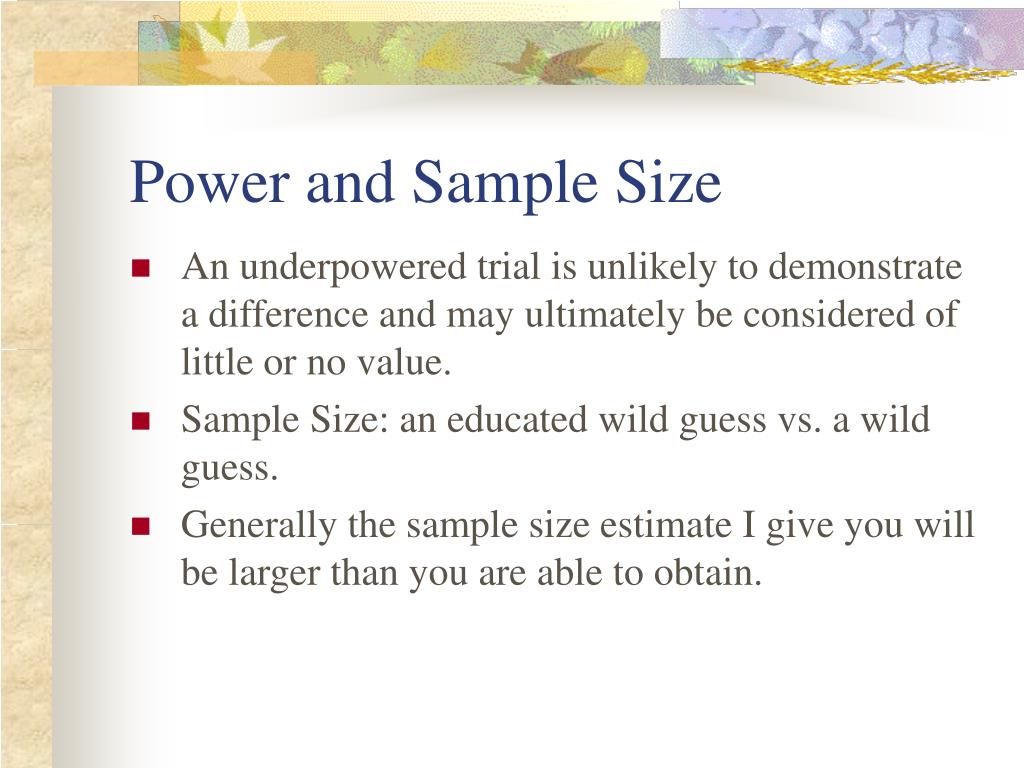 Power and Sample Size

- An underpowered trial is unlikely to demonstrate a difference and may ultimately be considered of little or no value.
- Sample Size: an educated wild guess vs. a wild guess.
- Generally the sample size estimate I give you will be larger than you are able to obtain.